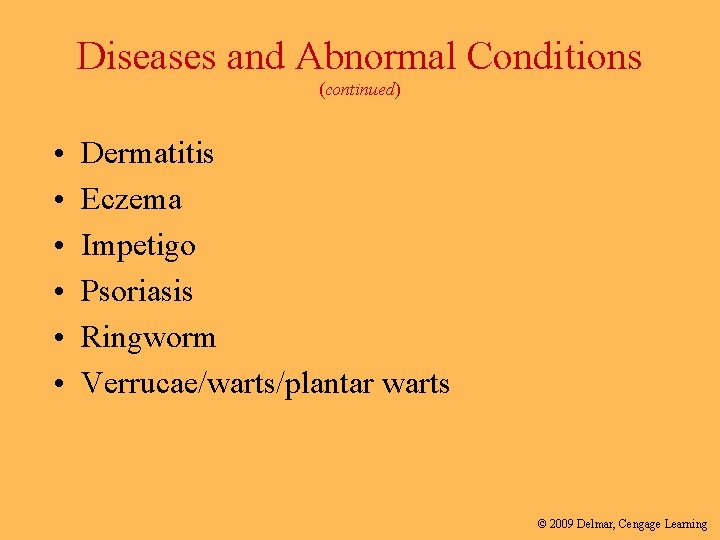 Diseases and Abnormal Conditions
(continued)

• Dermatitis
• Eczema
• Impetigo
• Psoriasis
• Ringworm
• Verrucae/warts/plantar warts

© 2009 Delmar, Cengage Learning